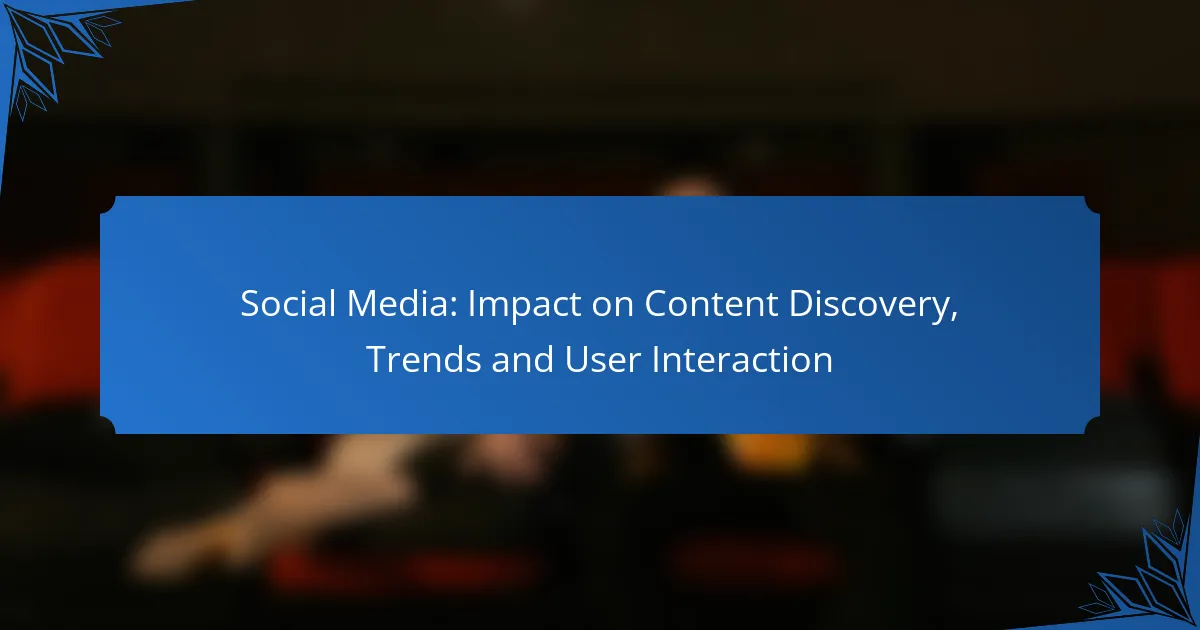 Social Media: Impact on Content Discovery, Trends and User Interaction